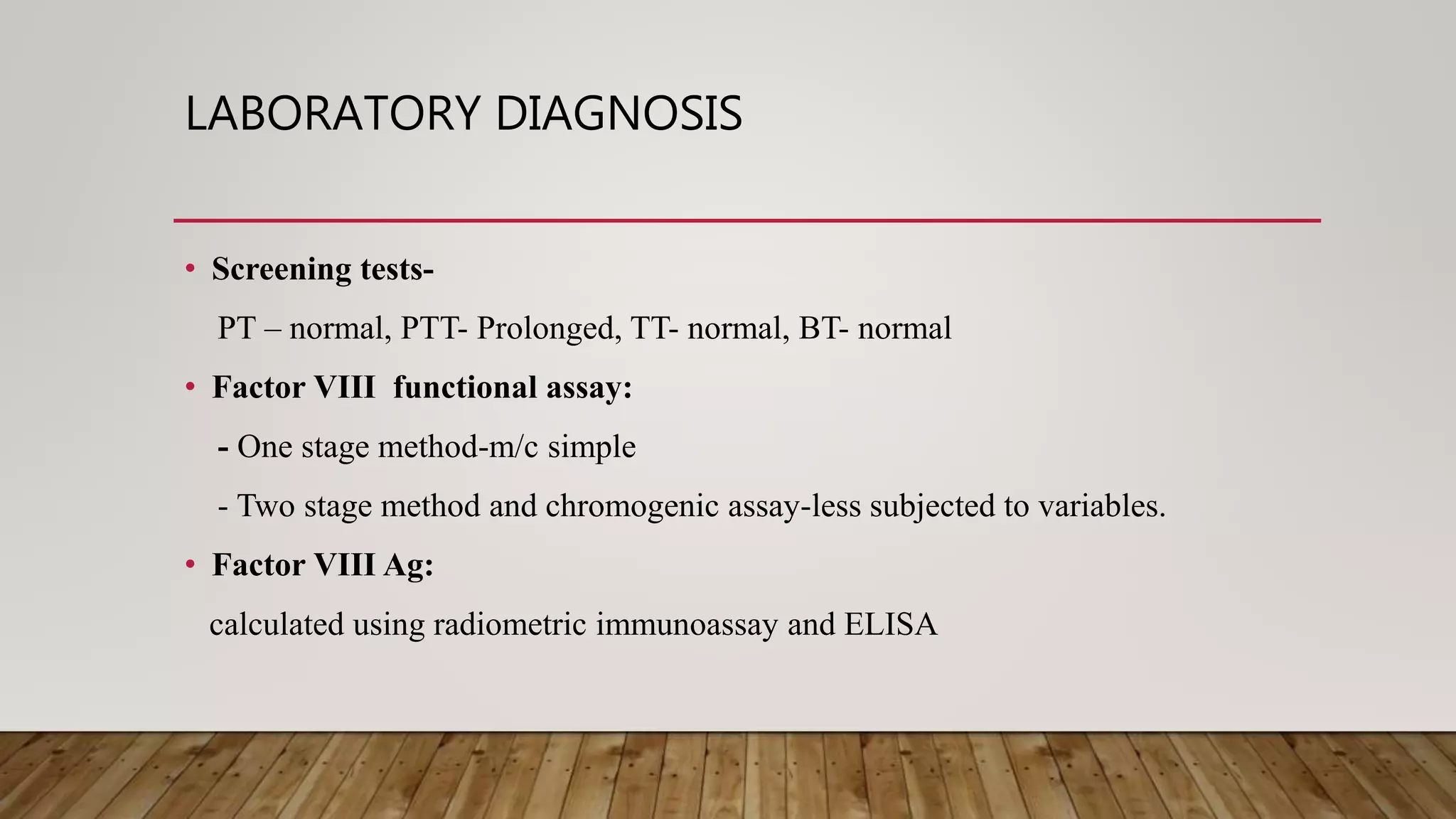 LABORATORY DIAGNOSIS

• Screening tests-

PT – normal, PTT- Prolonged, TT- normal, BT- normal

• Factor VIII functional assay:

- One stage method-m/c simple

- Two stage method and chromogenic assay-less subjected to variables.

• Factor VIII Ag:

calculated using radiometric immunoassay and ELISA